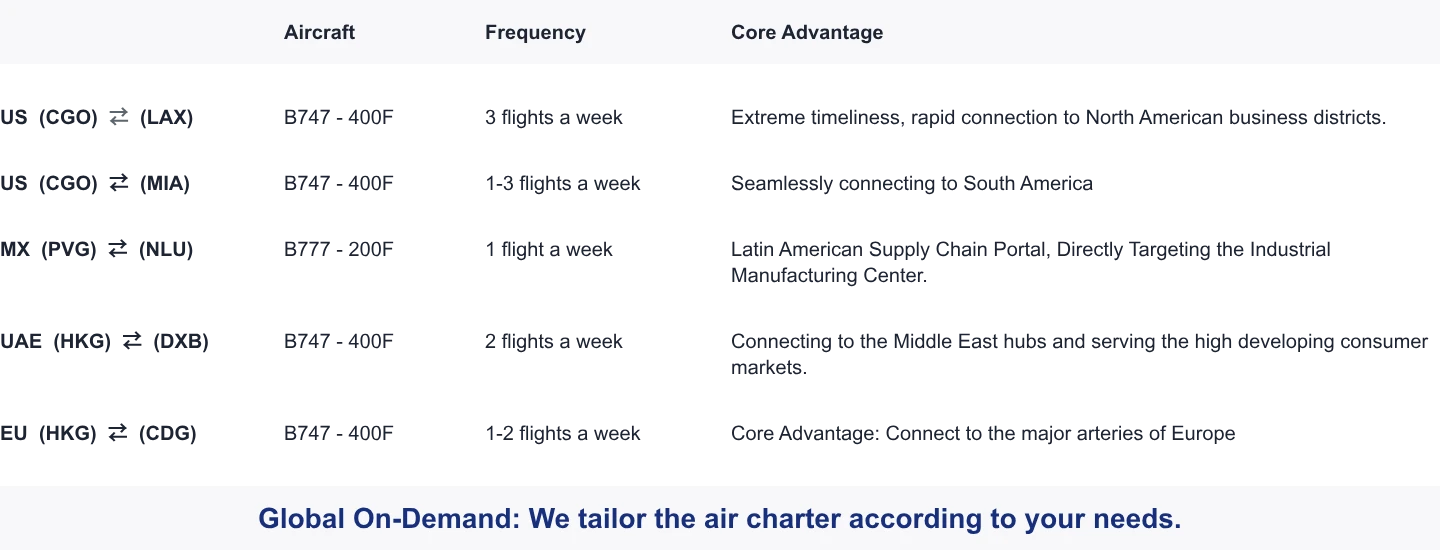 | | Aircraft | Frequency | Core Advantage |
|---|---|---|---|
| US (CGO) ⇄ (LAX) | B747 - 400F | 3 flights a week | Extreme timeliness, rapid connection to North American business districts. |
| US (CGO) ⇄ (MIA) | B747 - 400F | 1-3 flights a week | Seamlessly connecting to South America |
| MX (PVG) ⇄ (NLU) | B777 - 200F | 1 flight a week | Latin American Supply Chain Portal, Directly Targeting the Industrial Manufacturing Center. |
| UAE (HKG) ⇄ (DXB) | B747 - 400F | 2 flights a week | Connecting to the Middle East hubs and serving the high developing consumer markets. |
| EU (HKG) ⇄ (CDG) | B747 - 400F | 1-2 flights a week | Core Advantage: Connect to the major arteries of Europe |

Global On-Demand: We tailor the air charter according to your needs.